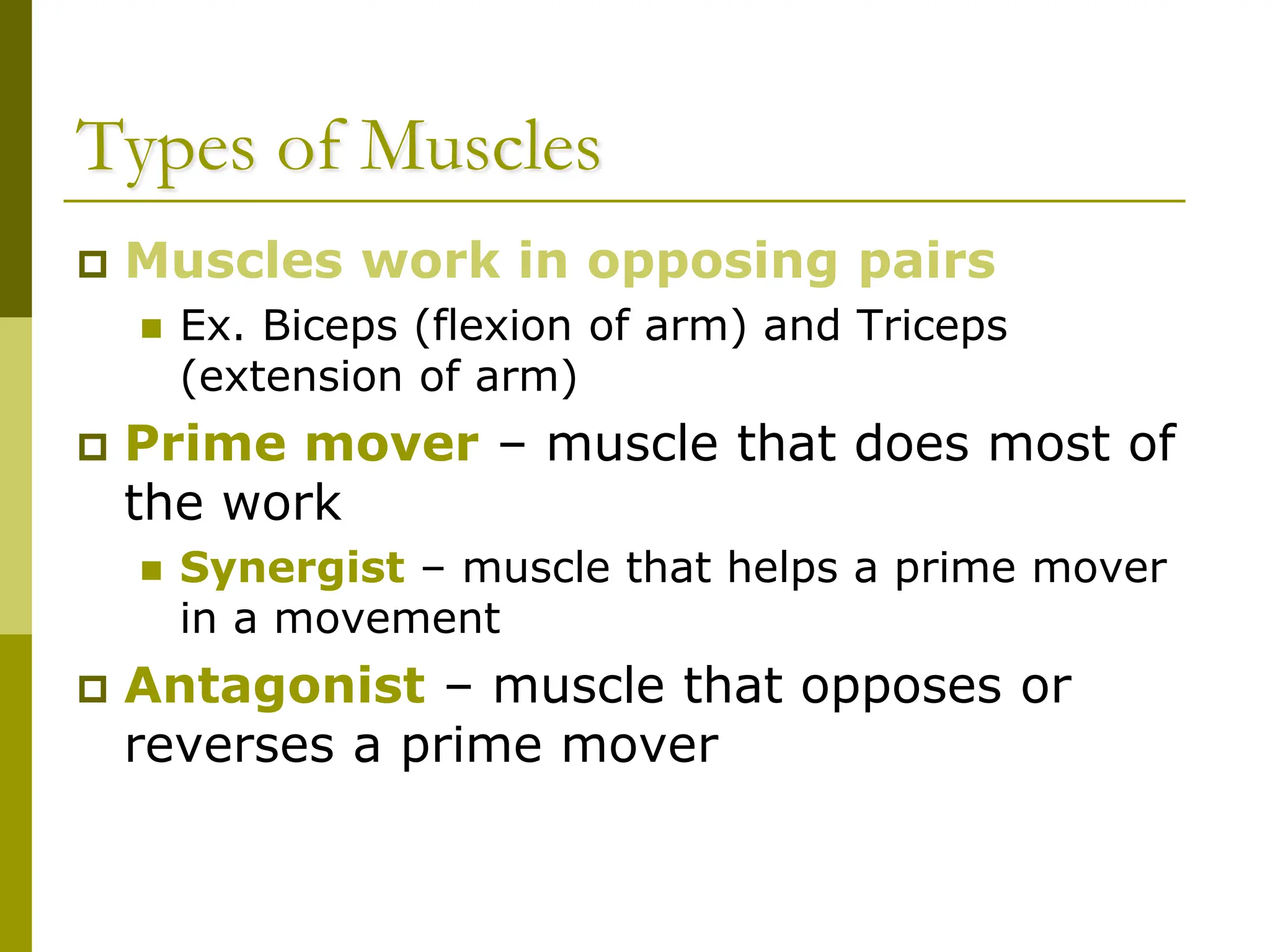 Types of Muscles

Muscles work in opposing pairs

Ex. Biceps (flexion of arm) and Triceps (extension of arm)

Prime mover – muscle that does most of the work

Synergist – muscle that helps a prime mover in a movement

Antagonist – muscle that opposes or reverses a prime mover